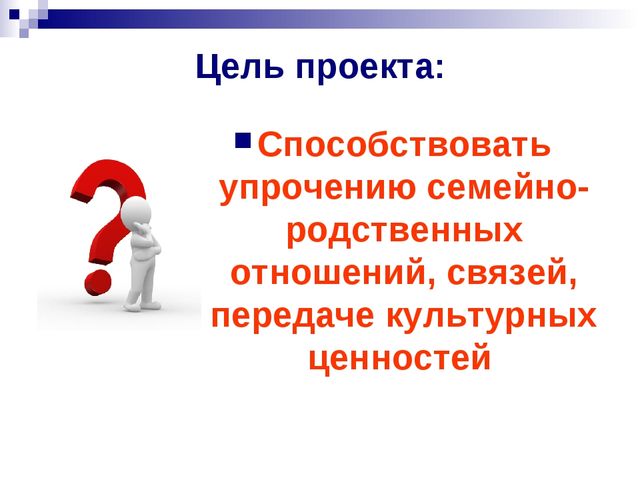 Цель проекта:

Способствовать упрочению семейно-родственных отношений, связей, передаче культурных ценностей